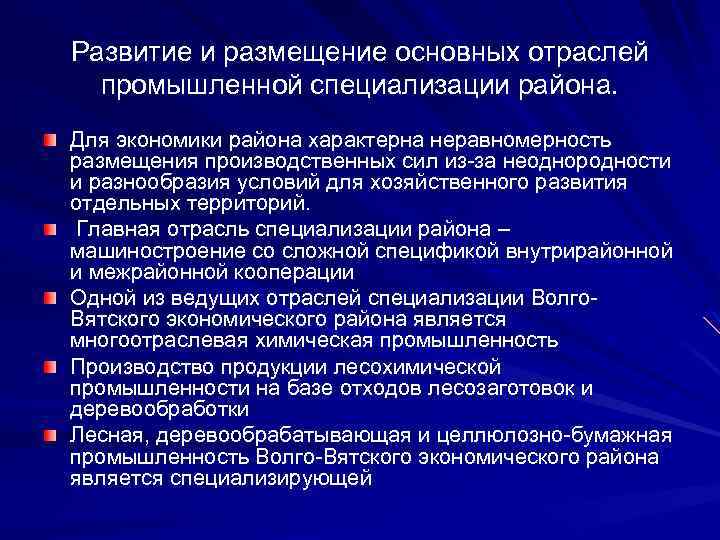 Развитие и размещение основных отраслей промышленной специализации района.

Для экономики района характерна неравномерность размещения производственных сил из-за неоднородности и разнообразия условий для хозяйственного развития отдельных территорий.

Главная отрасль специализации района – машиностроение со сложной спецификой внутрирайонной и межрайонной кооперации

Одной из ведущих отраслей специализации Волго-Вятского экономического района является многоотраслевая химическая промышленность

Производство продукции лесохимической промышленности на базе отходов лесозаготовок и деревообработки

Лесная, деревообрабатывающая и целлюлозно-бумажная промышленность Волго-Вятского экономического района является специализирующей